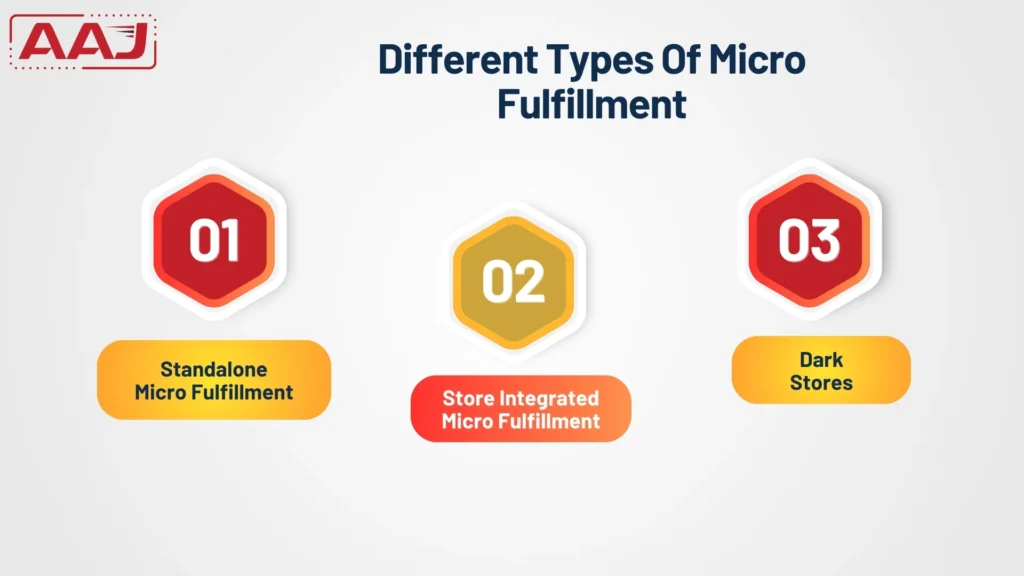 AAJ

Different Types Of Micro Fulfillment

01

Standalone Micro Fulfillment

02

Store Integrated Micro Fulfillment

03

Dark Stores